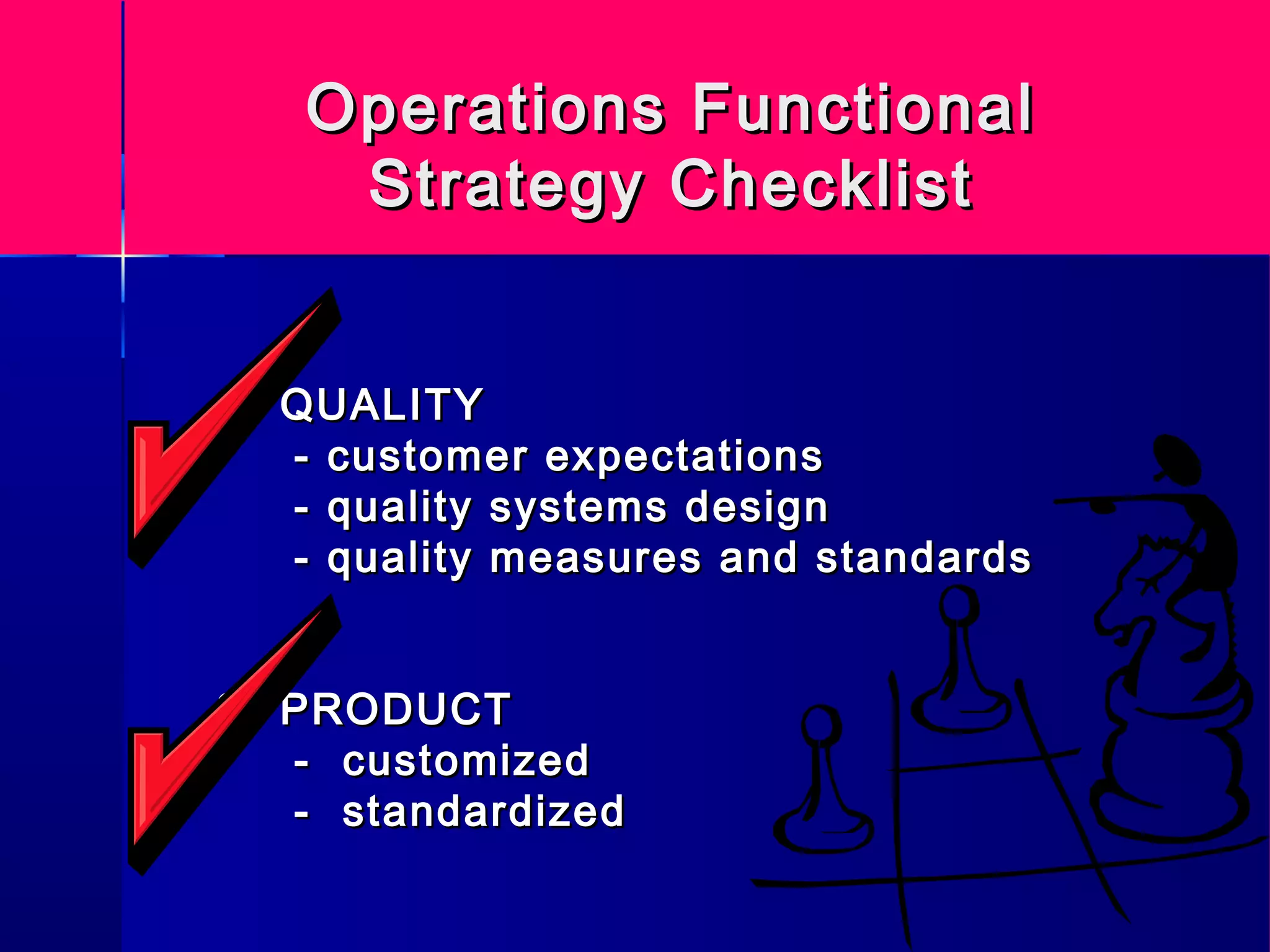 Operations Functional Strategy Checklist

QUALITY
- customer expectations
- quality systems design
- quality measures and standards

PRODUCT
- customized
- standardized